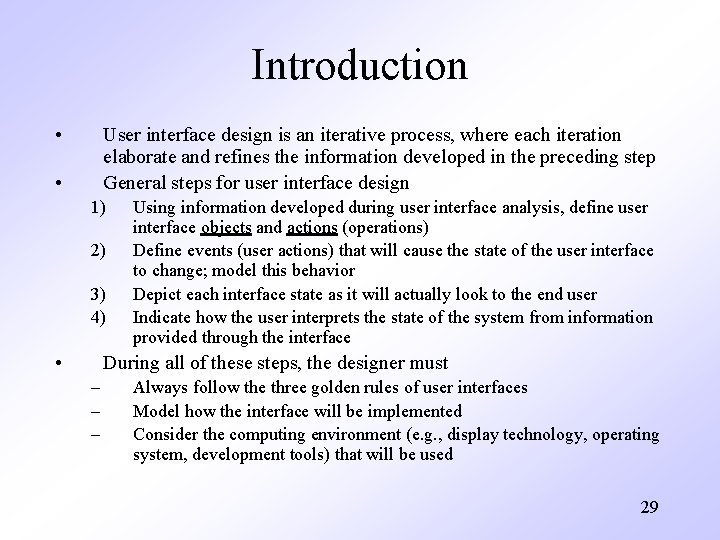 Introduction

• User interface design is an iterative process, where each iteration elaborate and refines the information developed in the preceding step

• General steps for user interface design

1) Using information developed during user interface analysis, define user interface objects and actions (operations)

2) Define events (user actions) that will cause the state of the user interface to change; model this behavior

3) Depict each interface state as it will actually look to the end user

4) Indicate how the user interprets the state of the system from information provided through the interface

• During all of these steps, the designer must

– Always follow the three golden rules of user interfaces

– Model how the interface will be implemented

– Consider the computing environment (e.g., display technology, operating system, development tools) that will be used

29